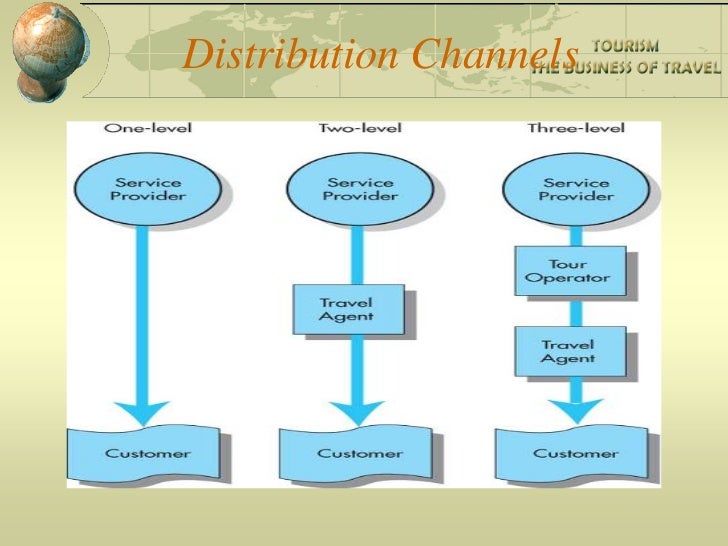 Distribution Channels

TOURISM
THE BUSINESS OF TRAVEL

One-level

Service Provider

Customer

Two-level

Service Provider

Travel Agent

Customer

Three-level

Service Provider

Tour Operator

Travel Agent

Customer